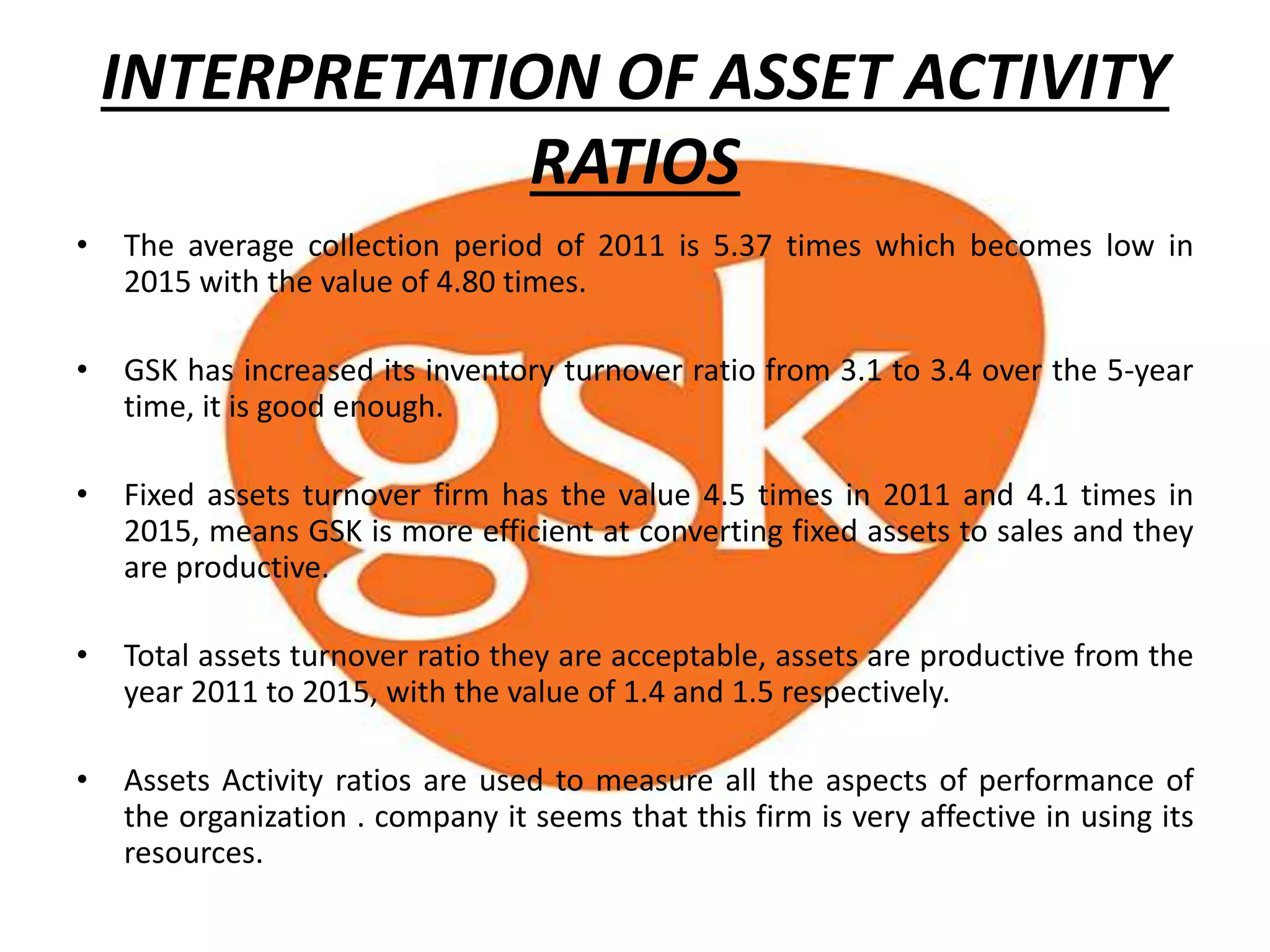 INTERPRETATION OF ASSET ACTIVITY RATIOS

• The average collection period of 2011 is 5.37 times which becomes low in 2015 with the value of 4.80 times.

• GSK has increased its inventory turnover ratio from 3.1 to 3.4 over the 5-year time, it is good enough.

• Fixed assets turnover firm has the value 4.5 times in 2011 and 4.1 times in 2015, means GSK is more efficient at converting fixed assets to sales and they are productive.

• Total assets turnover ratio they are acceptable, assets are productive from the year 2011 to 2015, with the value of 1.4 and 1.5 respectively.

• Assets Activity ratios are used to measure all the aspects of performance of the organization . company it seems that this firm is very affective in using its resources.

gsk